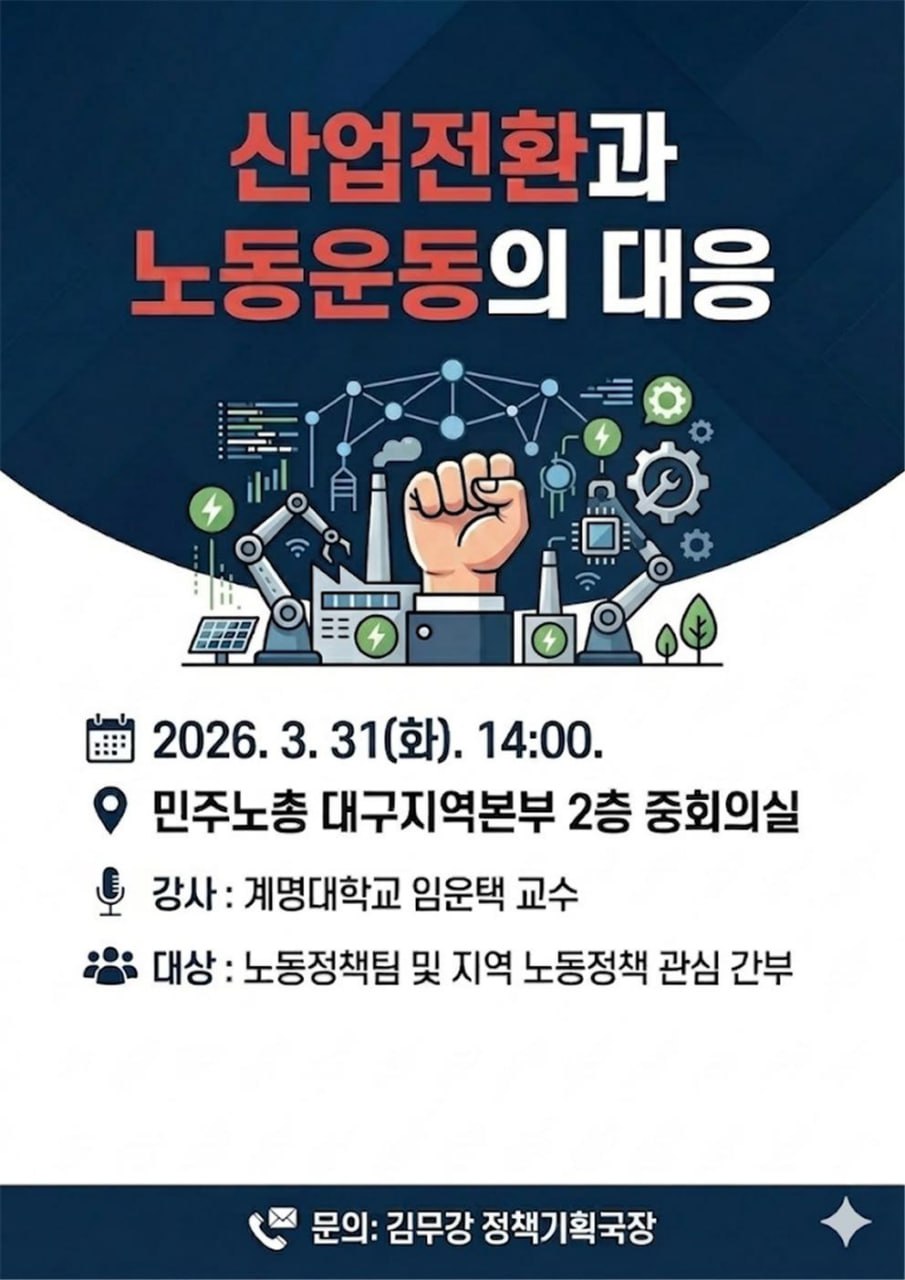 산업전환과
노동운동의 대응

2026. 3. 31(화). 14:00.

민주노총 대구지역본부 2층 중회의실

강사 : 계명대학교 임운택 교수

대상 : 노동정책팀 및 지역 노동정책 관심 간부

문의: 김무강 정책기획국장